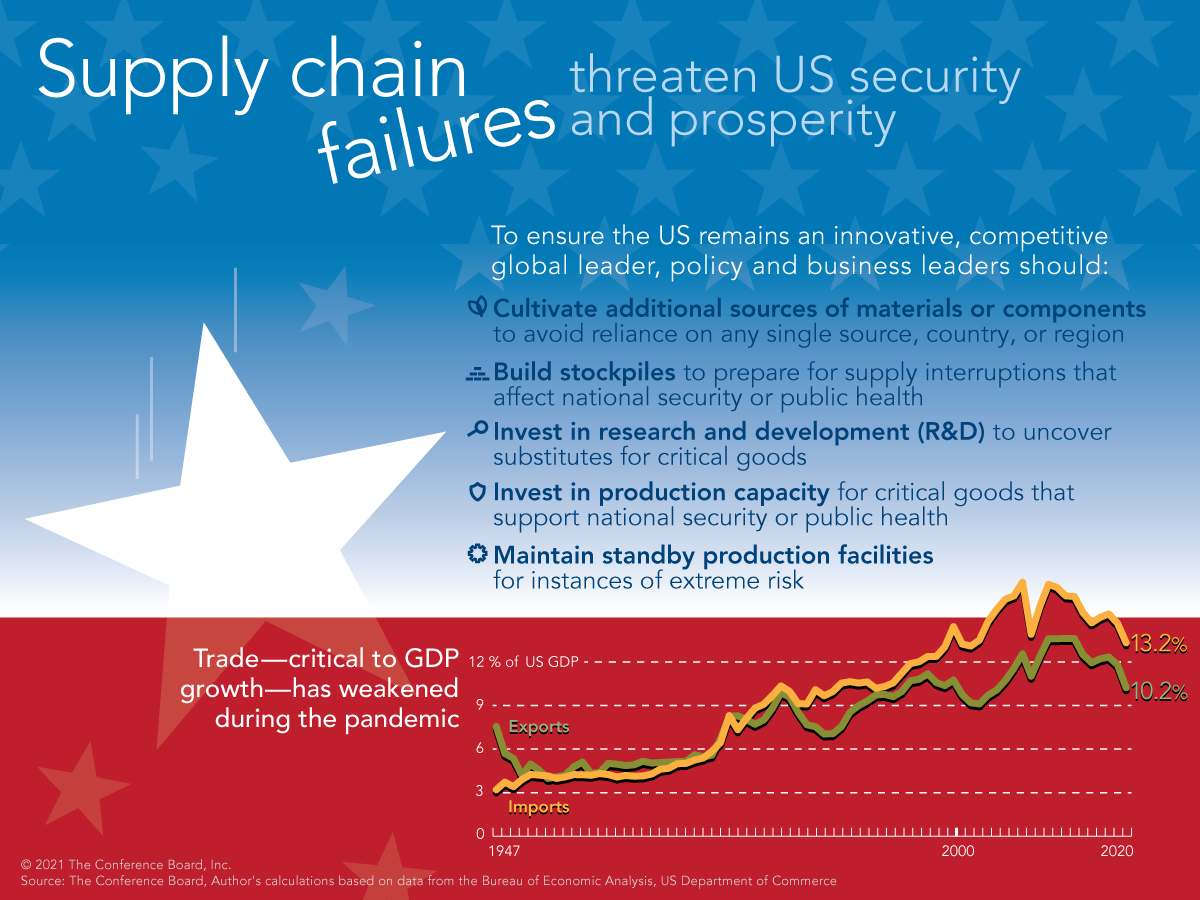 Supply chain failures threaten US security and prosperity

To ensure the US remains an innovative, competitive global leader, policy and business leaders should:

Cultivate additional sources of materials or components to avoid reliance on any single source, country, or region

Build stockpiles to prepare for supply interruptions that affect national security or public health

Invest in research and development (R&D) to uncover substitutes for critical goods

Invest in production capacity for critical goods that support national security or public health

Maintain standby production facilities for instances of extreme risk

Trade—critical to GDP growth—has weakened during the pandemic

12 % of US GDP
9
6
3
0
Exports
Imports
13.2%
10.2%
1947
2000
2020

© 2021 The Conference Board, Inc.
Source: The Conference Board, Author's calculations based on data from the Bureau of Economic Analysis, US Department of Commerce